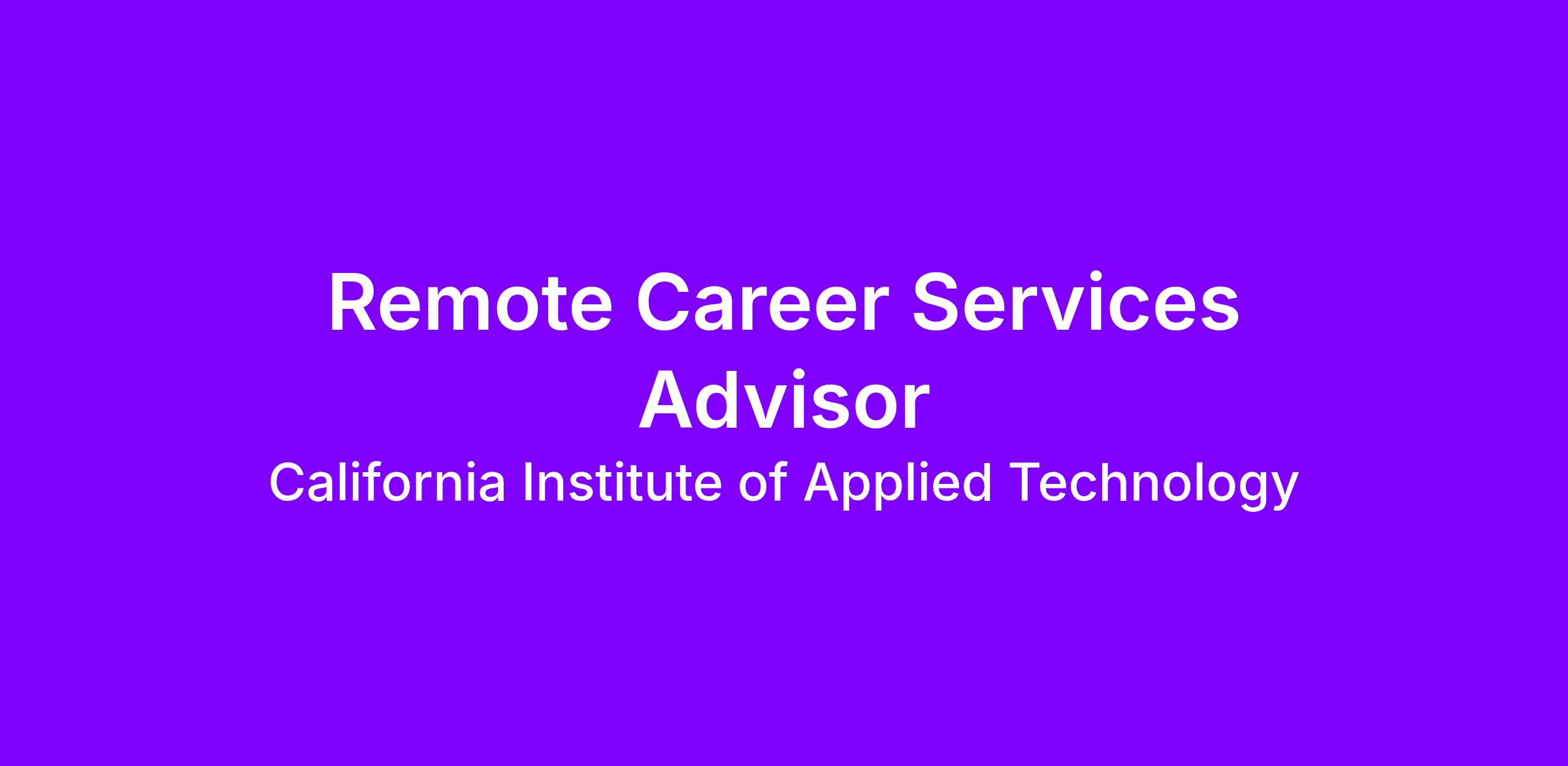 Remote Career Services Advisor

California Institute of Applied Technology